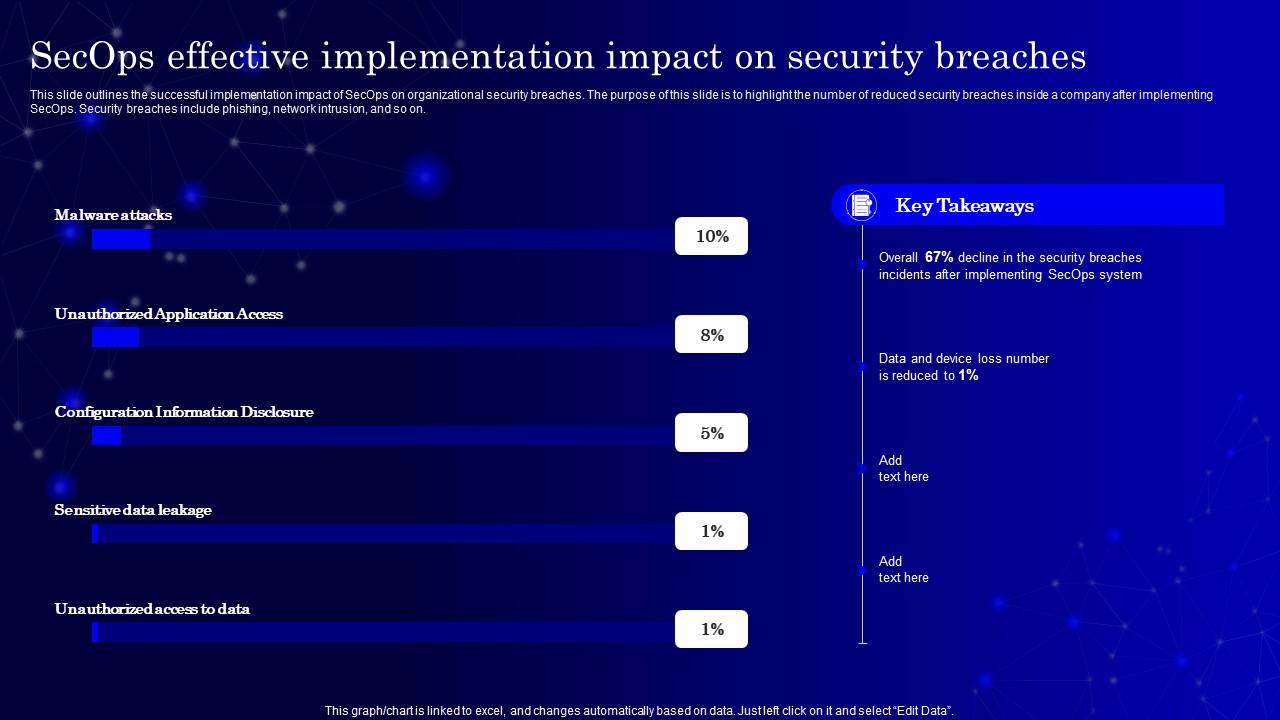 SecOps effective implementation impact on security breaches

This slide outlines the successful implementation impact of SecOps on organizational security breaches. The purpose of this slide is to highlight the number of reduced security breaches inside a company after implementing SecOps. Security breaches include phishing, network intrusion, and so on.

Malware attacks

10%

Unauthorized Application Access

8%

Configuration Information Disclosure

5%

Sensitive data leakage

1%

Unauthorized access to data

1%

Key Takeaways

Overall 67% decline in the security breaches incidents after implementing SecOps system

Data and device loss number is reduced to 1%

Add text here

Add text here

This graph/chart is linked to excel, and changes automatically based on data. Just left click on it and select "Edit Data".